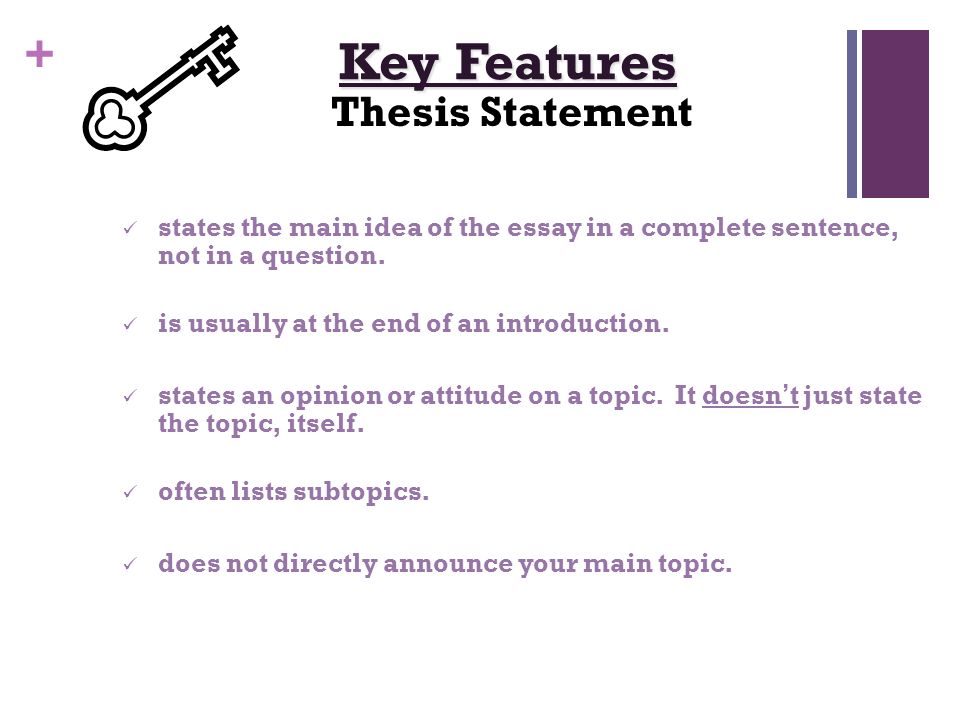 +

Key Features
Thesis Statement

✓ states the main idea of the essay in a complete sentence, not in a question.

✓ is usually at the end of an introduction.

✓ states an opinion or attitude on a topic. It doesn't just state the topic, itself.

✓ often lists subtopics.

✓ does not directly announce your main topic.